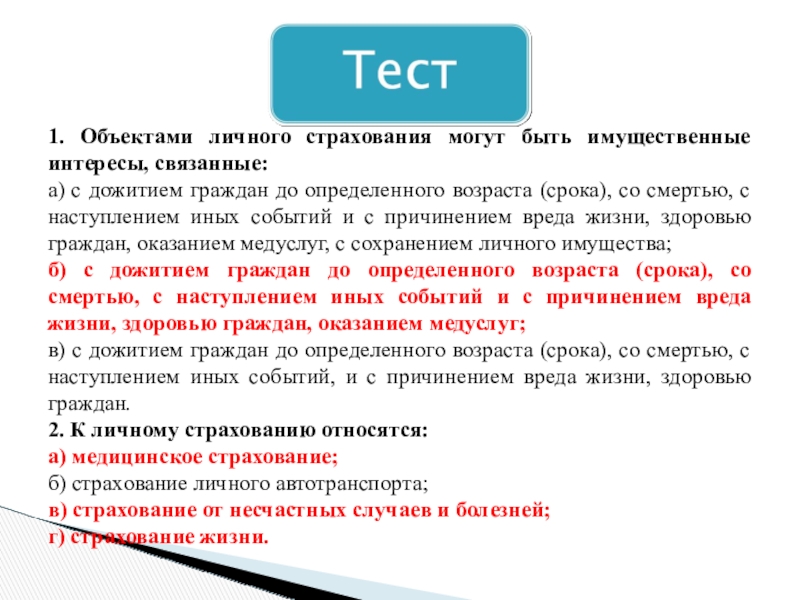 Тест

1. Объектами личного страхования могут быть имущественные интересы, связанные:
а) с дожитием граждан до определенного возраста (срока), со смертью, с наступлением иных событий и с причинением вреда жизни, здоровью граждан, оказанием медуслуг, с сохранением личного имущества;
б) с дожитием граждан до определенного возраста (срока), со смертью, с наступлением иных событий и с причинением вреда жизни, здоровью граждан, оказанием медуслуг;
в) с дожитием граждан до определенного возраста (срока), со смертью, с наступлением иных событий, и с причинением вреда жизни, здоровью граждан.
2. К личному страхованию относятся:
а) медицинское страхование;
б) страхование личного автотранспорта;
в) страхование от несчастных случаев и болезней;
г) страхование жизни.